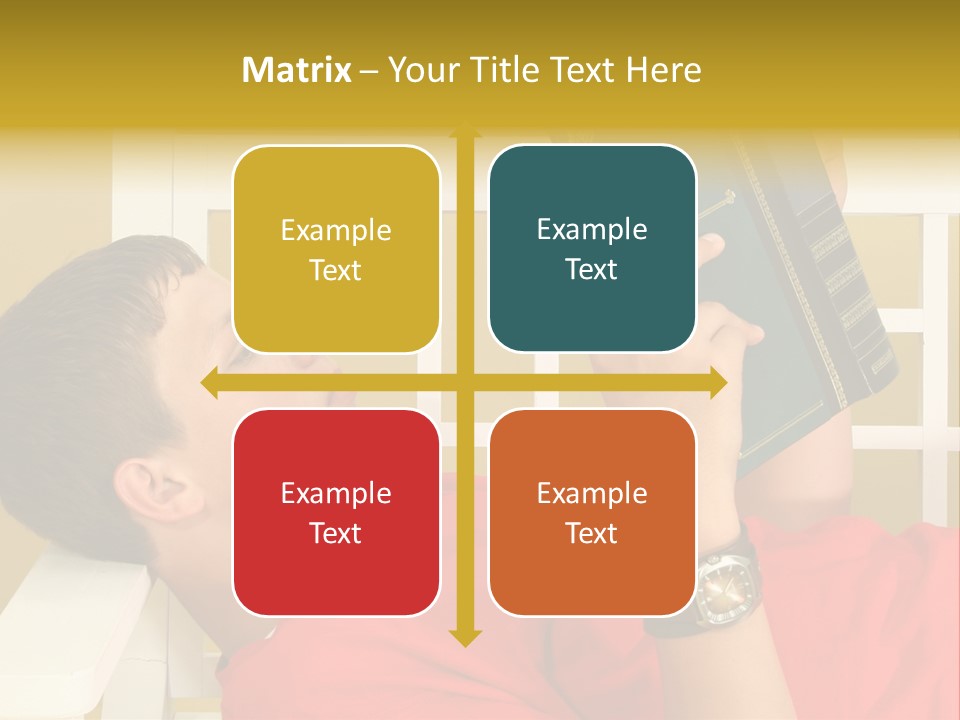 Matrix – Your Title Text Here

Example Text

Example Text

Example Text

Example Text